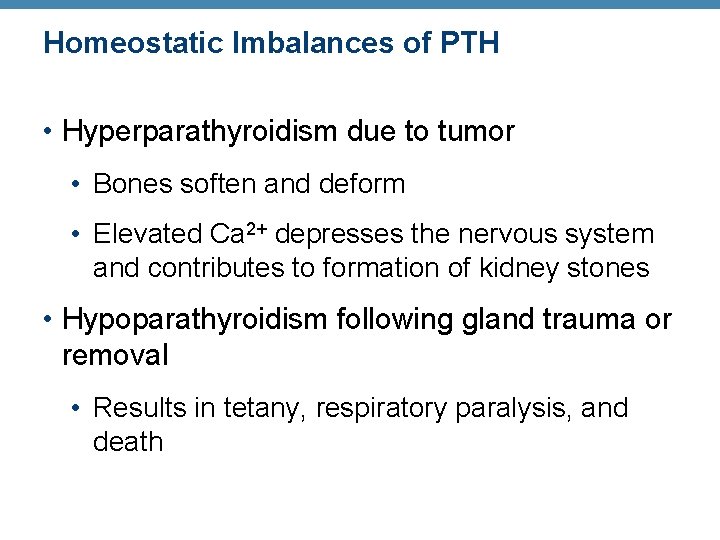 Homeostatic Imbalances of PTH

• Hyperparathyroidism due to tumor

• Bones soften and deform

• Elevated $Ca^{2+}$ depresses the nervous system and contributes to formation of kidney stones

• Hypoparathyroidism following gland trauma or removal

• Results in tetany, respiratory paralysis, and death